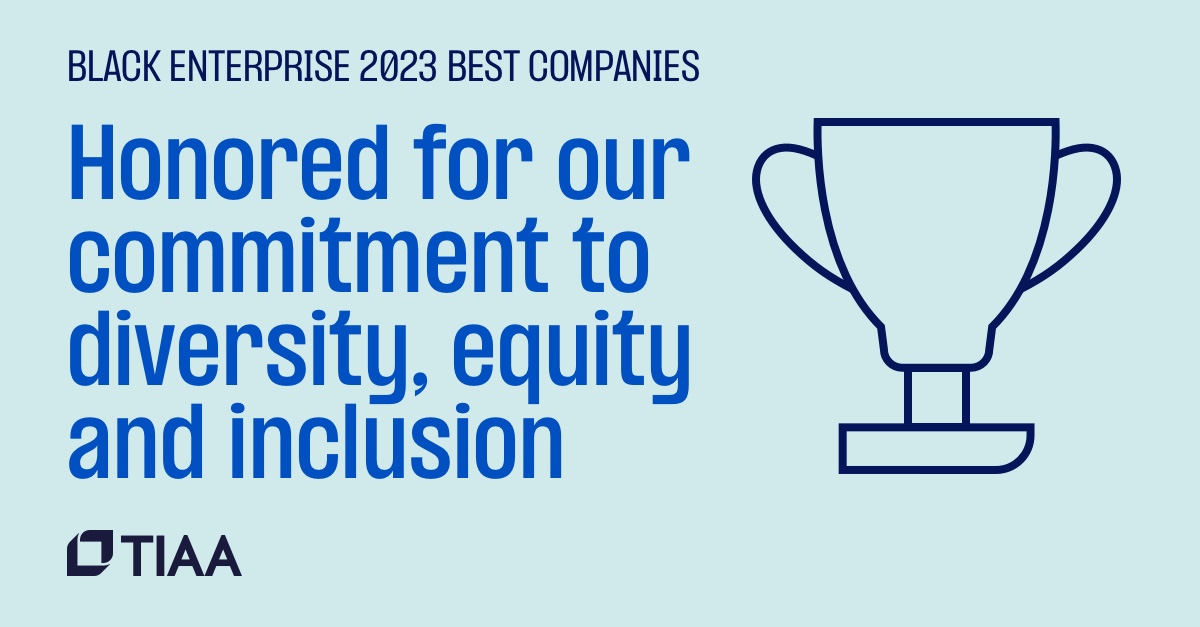 BLACK ENTERPRISE 2023 BEST COMPANIES

Honored for our commitment to diversity, equity and inclusion

TIAA